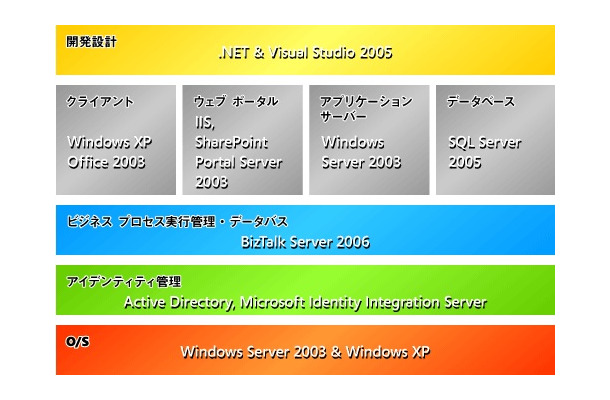 開発設計
.NET & Visual Studio 2005

クライアント
Windows XP
Office 2003

ウェブ ポータル
IIS,
SharePoint
Portal Server
2003

アプリケーション
サーバー
Windows
Server 2003

データベース
SQL Server
2005

ビジネス プロセス実行管理・データバス
BizTalk Server 2006

アイデンティティ管理
Active Directory, Microsoft Identity Integration Server

O/S
Windows Server 2003 & Windows XP